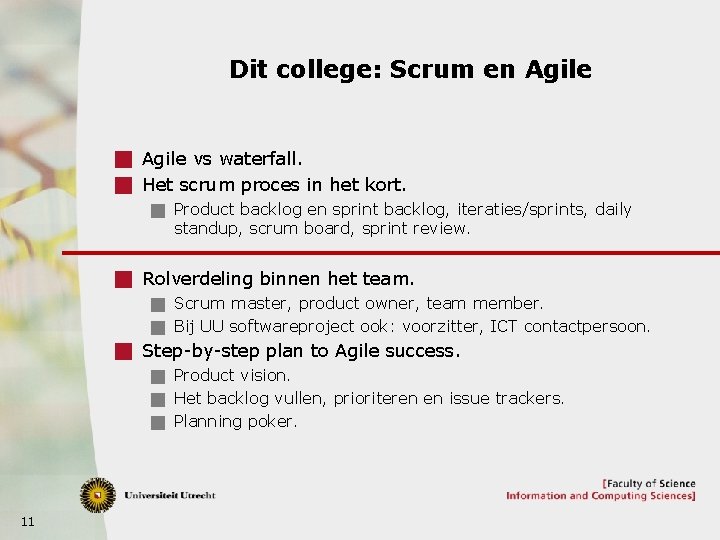 Dit college: Scrum en Agile

Agile vs waterfall.

Het scrum proces in het kort.

Product backlog en sprint backlog, iteraties/sprints, daily standup, scrum board, sprint review.

Rolverdeling binnen het team.

Scrum master, product owner, team member.

Bij UU softwareproject ook: voorzitter, ICT contactpersoon.

Step-by-step plan to Agile success.

Product vision.

Het backlog vullen, prioriteren en issue trackers.

Planning poker.

Universiteit Utrecht

[Faculty of Science
Information and Computing Sciences]

11